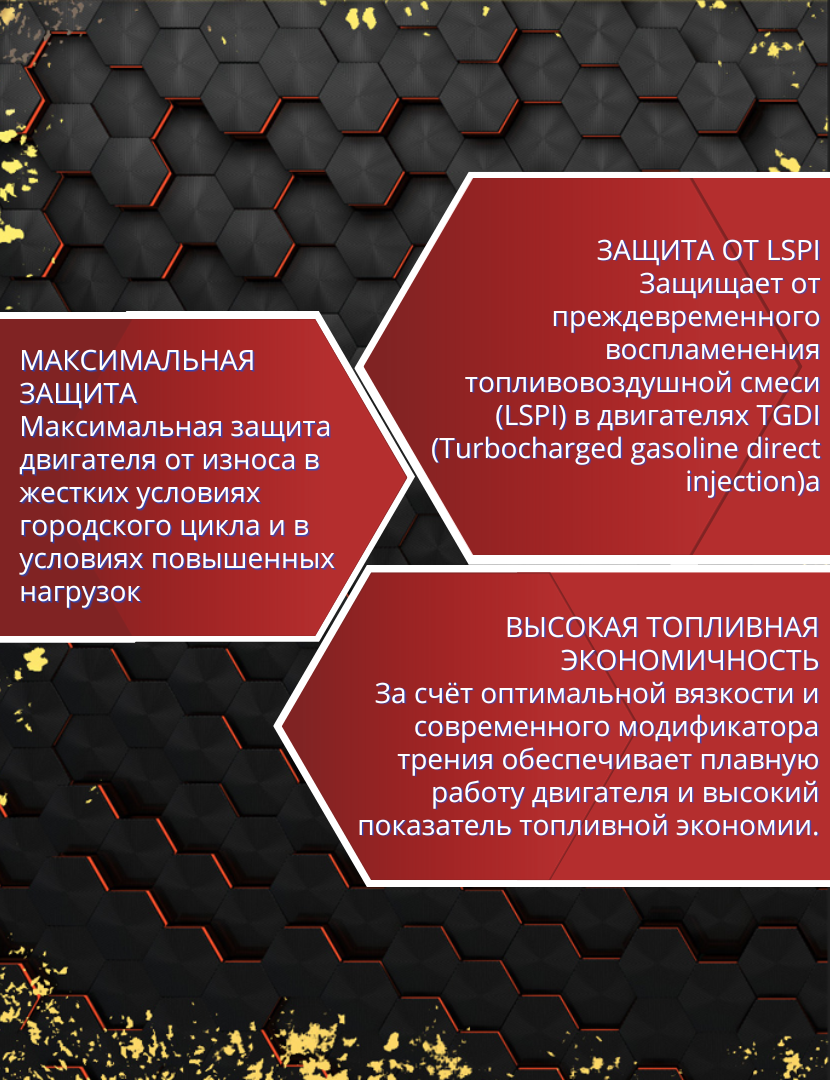 ЗАЩИТА ОТ LSPI
Защищает от преждевременного воспламенения топливовоздушной смеси (LSPI) в двигателях TGDI (Turbocharged gasoline direct injection)а

МАКСИМАЛЬНАЯ ЗАЩИТА
Максимальная защита двигателя от износа в жестких условиях городского цикла и в условиях повышенных нагрузок

ВЫСОКАЯ ТОПЛИВНАЯ ЭКОНОМИЧНОСТЬ
За счёт оптимальной вязкости и современного модификатора трения обеспечивает плавную работу двигателя и высокий показатель топливной экономии.